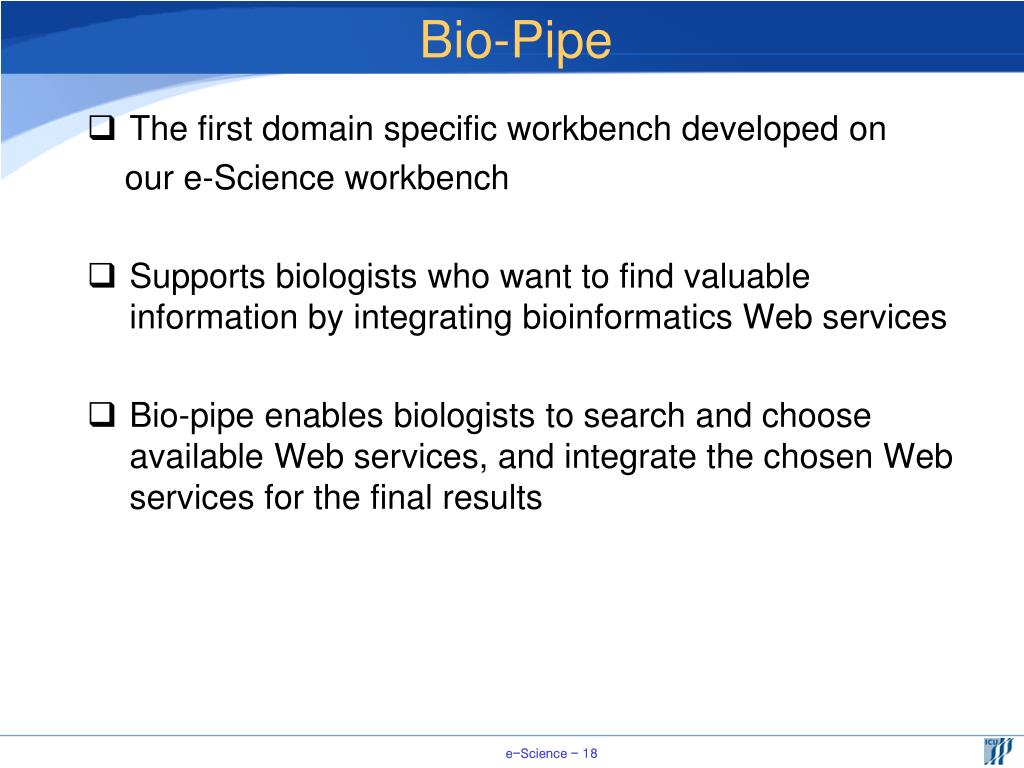 Bio-Pipe

❑ The first domain specific workbench developed on our e-Science workbench

❑ Supports biologists who want to find valuable information by integrating bioinformatics Web services

❑ Bio-pipe enables biologists to search and choose available Web services, and integrate the chosen Web services for the final results

e−Science − 18